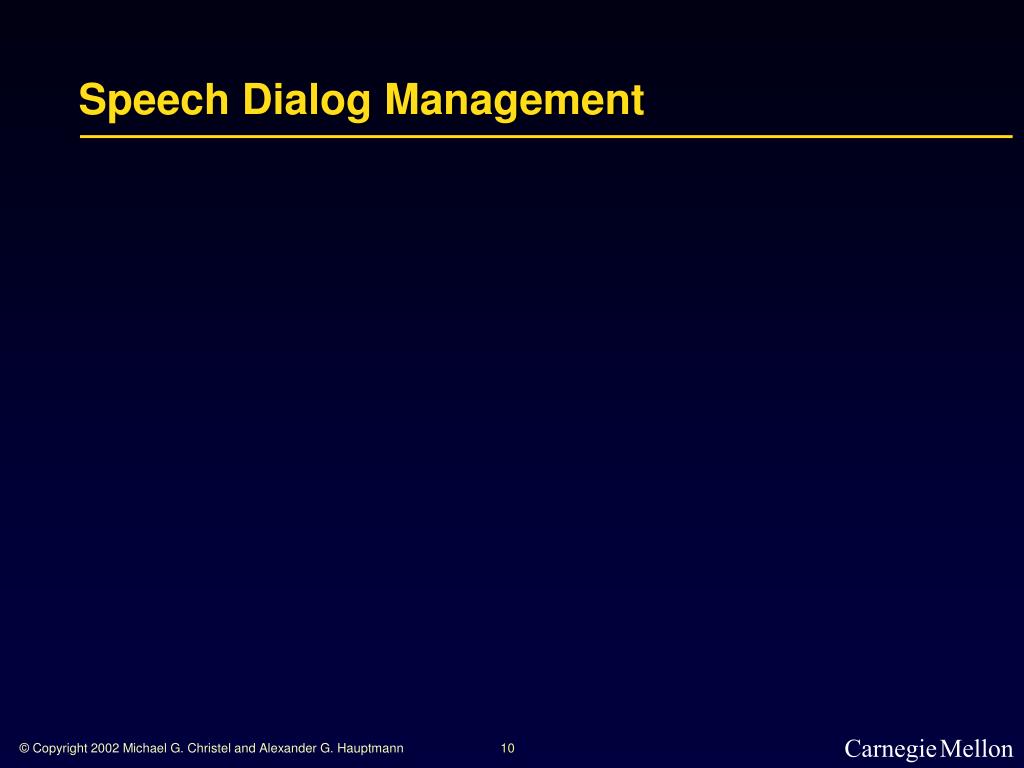 Speech Dialog Management

© Copyright 2002 Michael G. Christel and Alexander G. Hauptmann

10

Carnegie Mellon